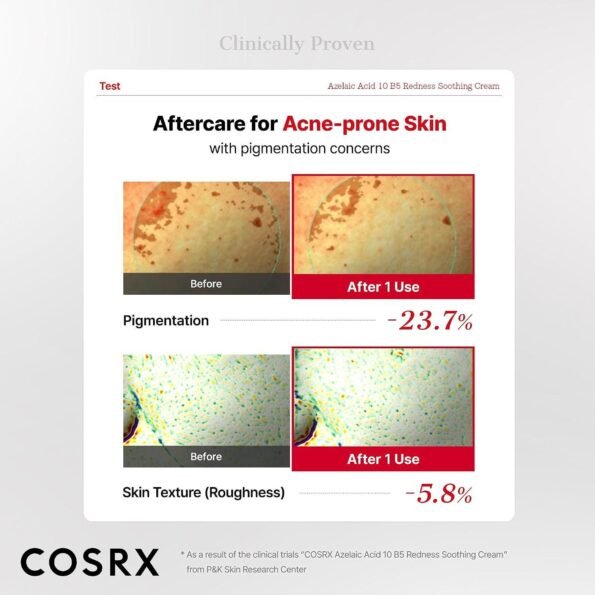 Clinically Proven

Test

Azelaic Acid 10 B5 Redness Soothing Cream

Aftercare for Acne-prone Skin
with pigmentation concerns

Before

After 1 Use

Pigmentation -23.7%

Before

After 1 Use

Skin Texture (Roughness) -5.8%

COSRX

* As a result of the clinical trials "COSRX Azelaic Acid 10 B5 Redness Soothing Cream" from P&K Skin Research Center